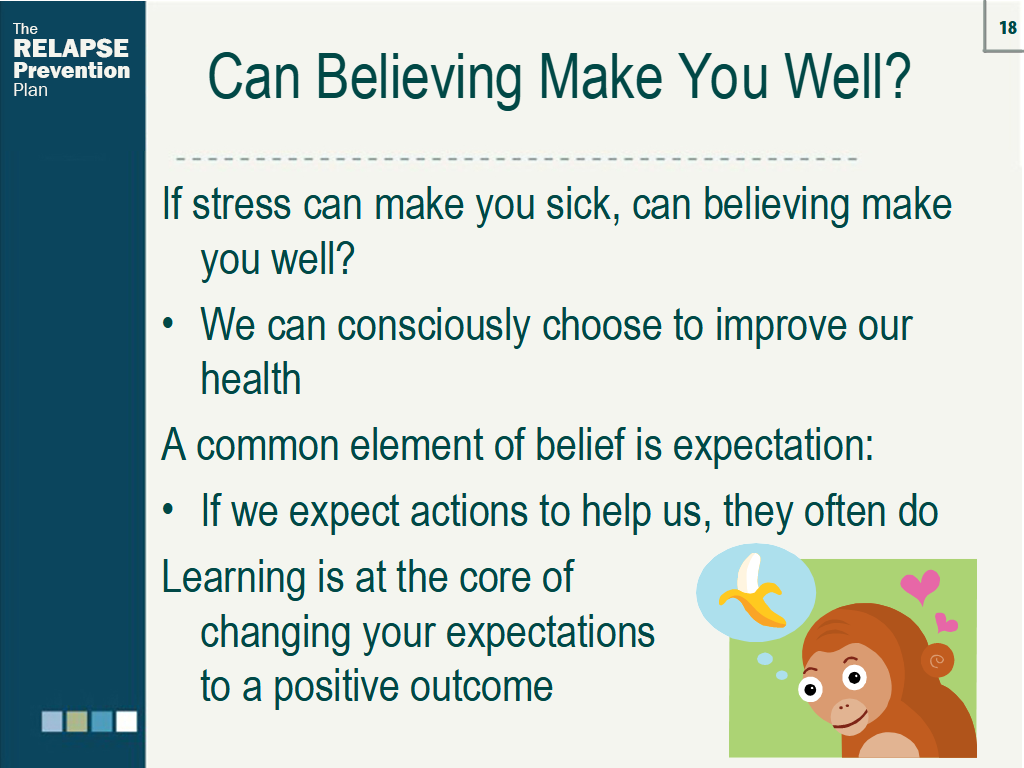 The RELAPSE Prevention Plan

18

Can Believing Make You Well?

If stress can make you sick, can believing make you well?

• We can consciously choose to improve our health

A common element of belief is expectation:

• If we expect actions to help us, they often do

Learning is at the core of changing your expectations to a positive outcome